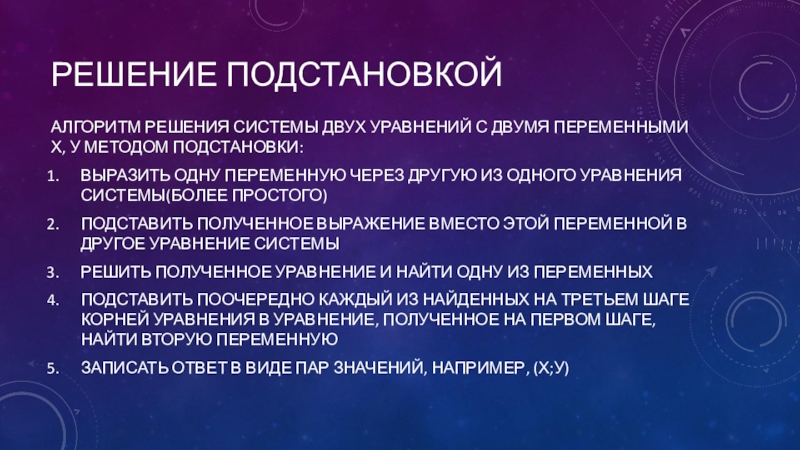 РЕШЕНИЕ ПОДСТАНОВКОЙ

АЛГОРИТМ РЕШЕНИЯ СИСТЕМЫ ДВУХ УРАВНЕНИЙ С ДВУМЯ ПЕРЕМЕННЫМИ Х, У МЕТОДОМ ПОДСТАНОВКИ:

1. ВЫРАЗИТЬ ОДНУ ПЕРЕМЕННУЮ ЧЕРЕЗ ДРУГУЮ ИЗ ОДНОГО УРАВНЕНИЯ СИСТЕМЫ(БОЛЕЕ ПРОСТОГО)
2. ПОДСТАВИТЬ ПОЛУЧЕННОЕ ВЫРАЖЕНИЕ ВМЕСТО ЭТОЙ ПЕРЕМЕННОЙ В ДРУГОЕ УРАВНЕНИЕ СИСТЕМЫ
3. РЕШИТЬ ПОЛУЧЕННОЕ УРАВНЕНИЕ И НАЙТИ ОДНУ ИЗ ПЕРЕМЕННЫХ
4. ПОДСТАВИТЬ ПООЧЕРЕДНО КАЖДЫЙ ИЗ НАЙДЕННЫХ НА ТРЕТЬЕМ ШАГЕ КОРНЕЙ УРАВНЕНИЯ В УРАВНЕНИЕ, ПОЛУЧЕННОЕ НА ПЕРВОМ ШАГЕ, НАЙТИ ВТОРУЮ ПЕРЕМЕННУЮ
5. ЗАПИСАТЬ ОТВЕТ В ВИДЕ ПАР ЗНАЧЕНИЙ, НАПРИМЕР, (Х;У)